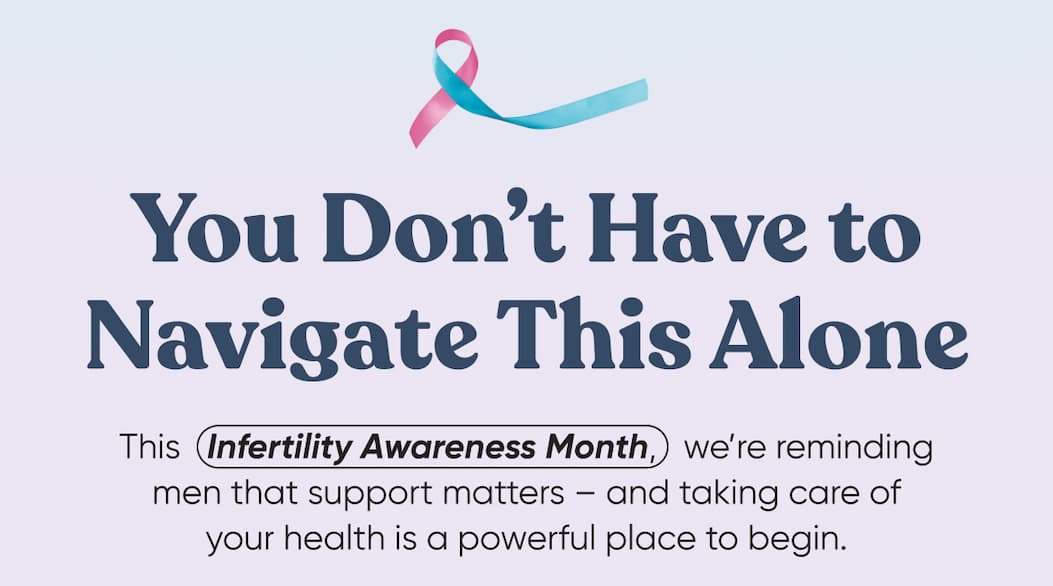 You Don't Have to Navigate This Alone

This Infertility Awareness Month, we're reminding men that support matters – and taking care of your health is a powerful place to begin.